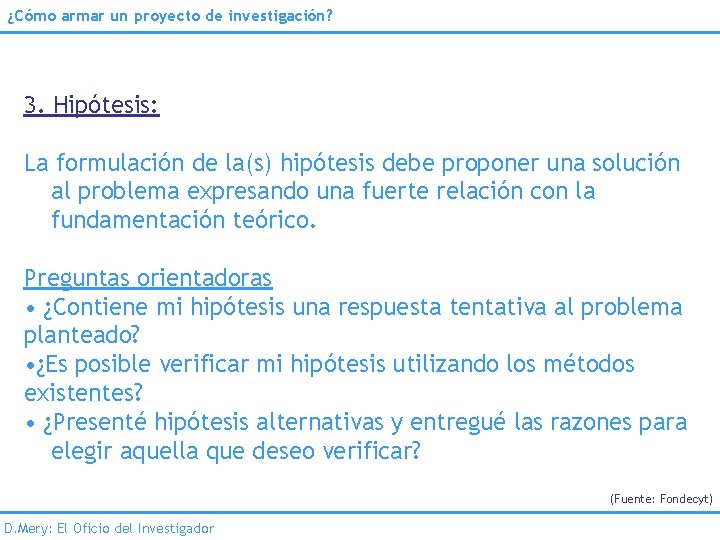 ¿Cómo armar un proyecto de investigación?

3. Hipótesis:

La formulación de la(s) hipótesis debe proponer una solución al problema expresando una fuerte relación con la fundamentación teórico.

Preguntas orientadoras
• ¿Contiene mi hipótesis una respuesta tentativa al problema planteado?
•¿Es posible verificar mi hipótesis utilizando los métodos existentes?
• ¿Presenté hipótesis alternativas y entregué las razones para elegir aquella que deseo verificar?

(Fuente: Fondecyt)

D.Mery: El Oficio del Investigador